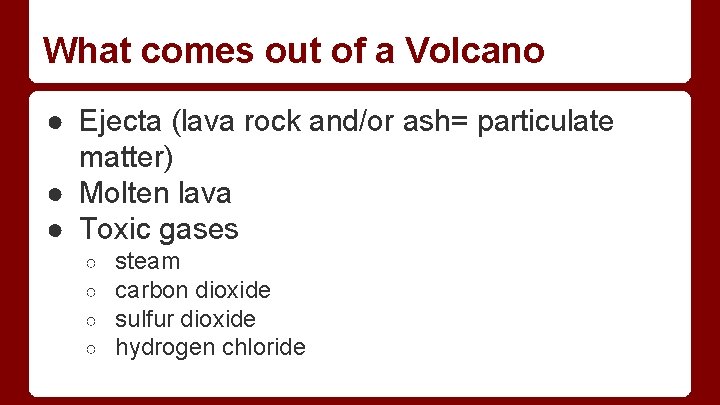 What comes out of a Volcano

● Ejecta (lava rock and/or ash= particulate matter)
● Molten lava
● Toxic gases
○ steam
○ carbon dioxide
○ sulfur dioxide
○ hydrogen chloride